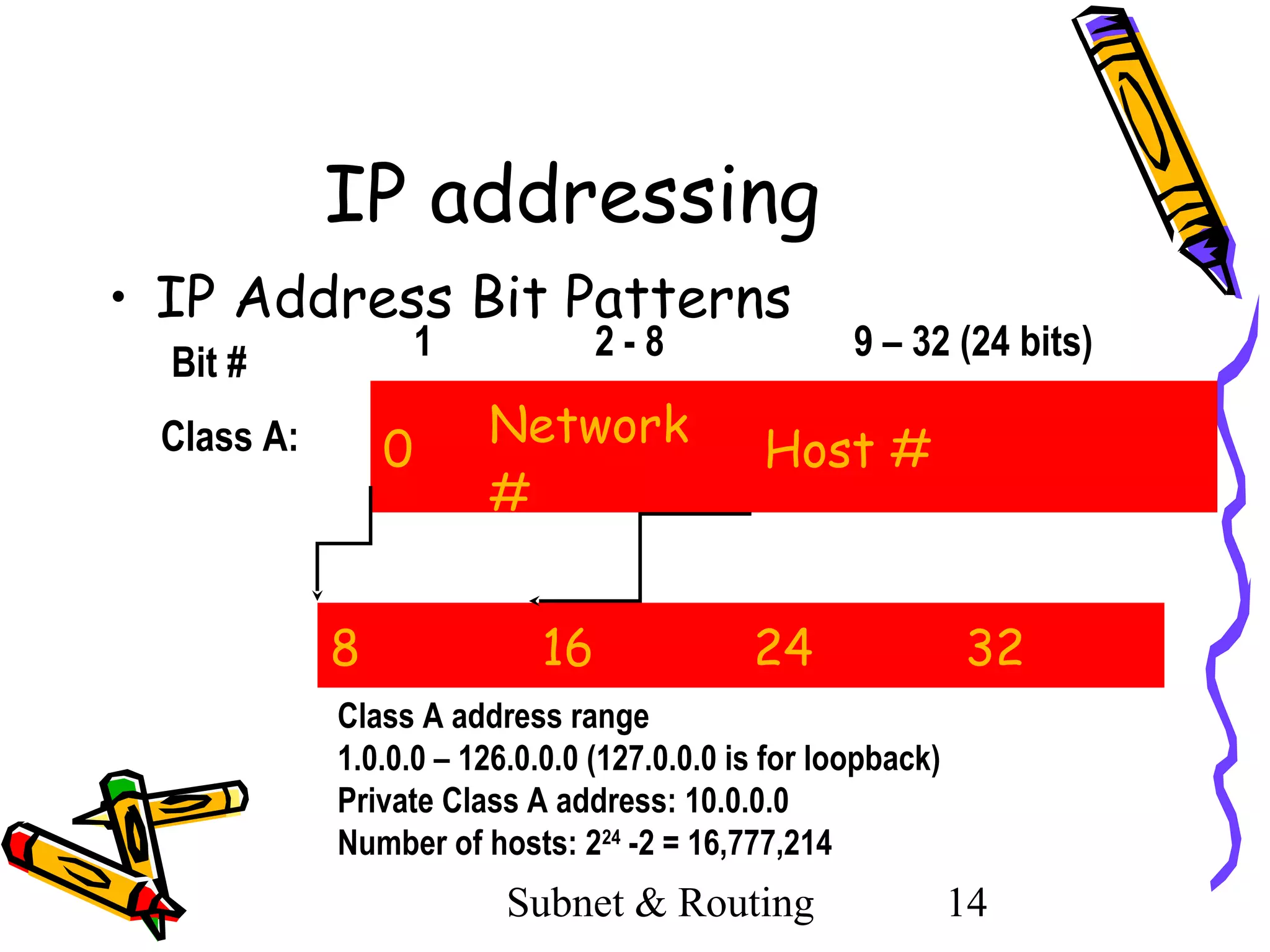 IP addressing

• IP Address Bit Patterns

Bit #

1

2 - 8

9 – 32 (24 bits)

Class A:

0

Network #

Host #

8

16

24

32

Class A address range
1.0.0.0 – 126.0.0.0 (127.0.0.0 is for loopback)
Private Class A address: 10.0.0.0
Number of hosts: $2^{24}$ -2 = 16,777,214

Subnet & Routing

14